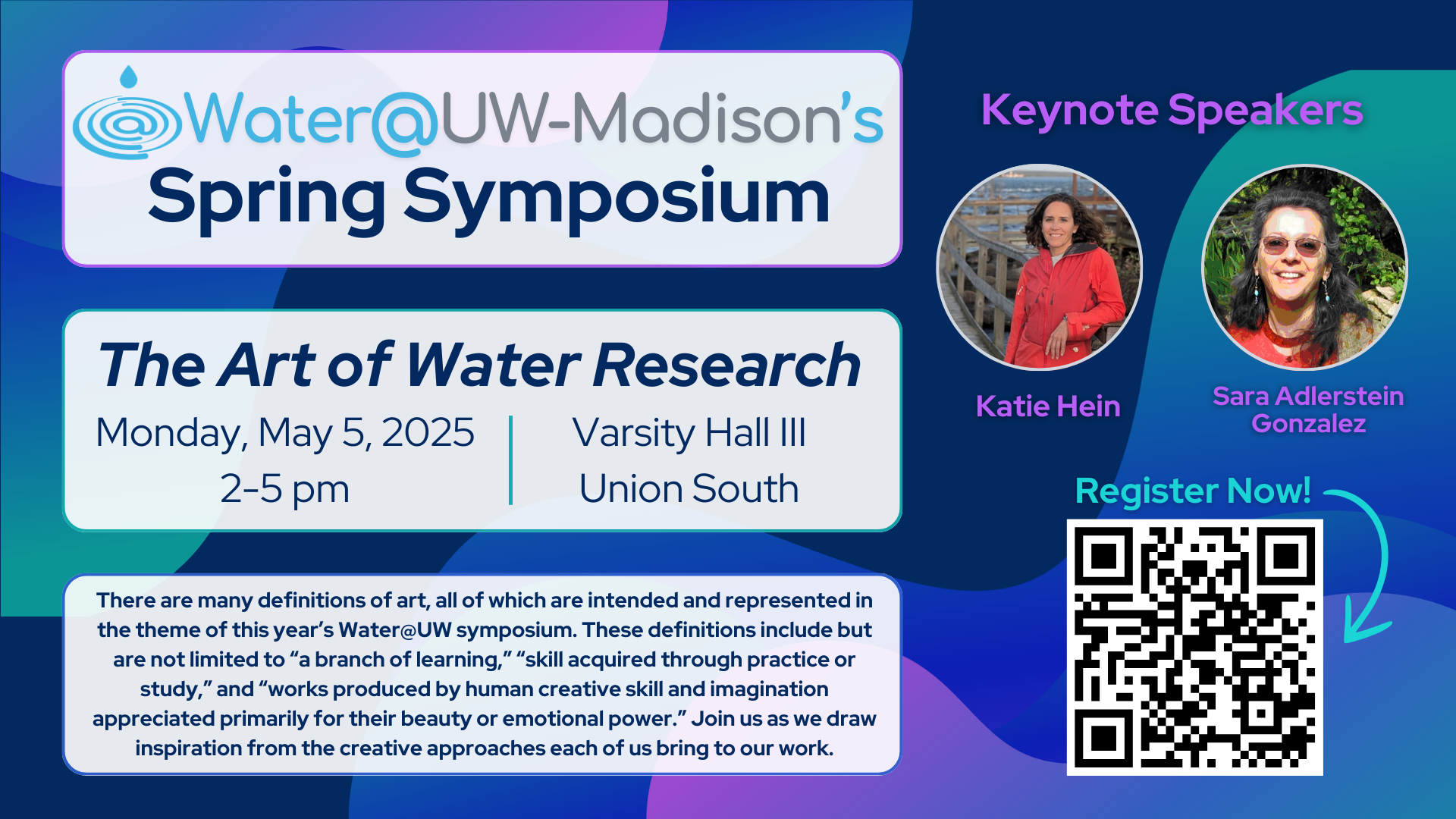 Water@UW-Madison's
Spring Symposium

The Art of Water Research
Monday, May 5, 2025
2-5 pm

Varsity Hall III
Union South

There are many definitions of art, all of which are intended and represented in the theme of this year's Water@UW symposium. These definitions include but are not limited to "a branch of learning," "skill acquired through practice or study," and "works produced by human creative skill and imagination appreciated primarily for their beauty or emotional power." Join us as we draw inspiration from the creative approaches each of us bring to our work.

Keynote Speakers

Katie Hein

Sara Adlerstein Gonzalez

Register Now!